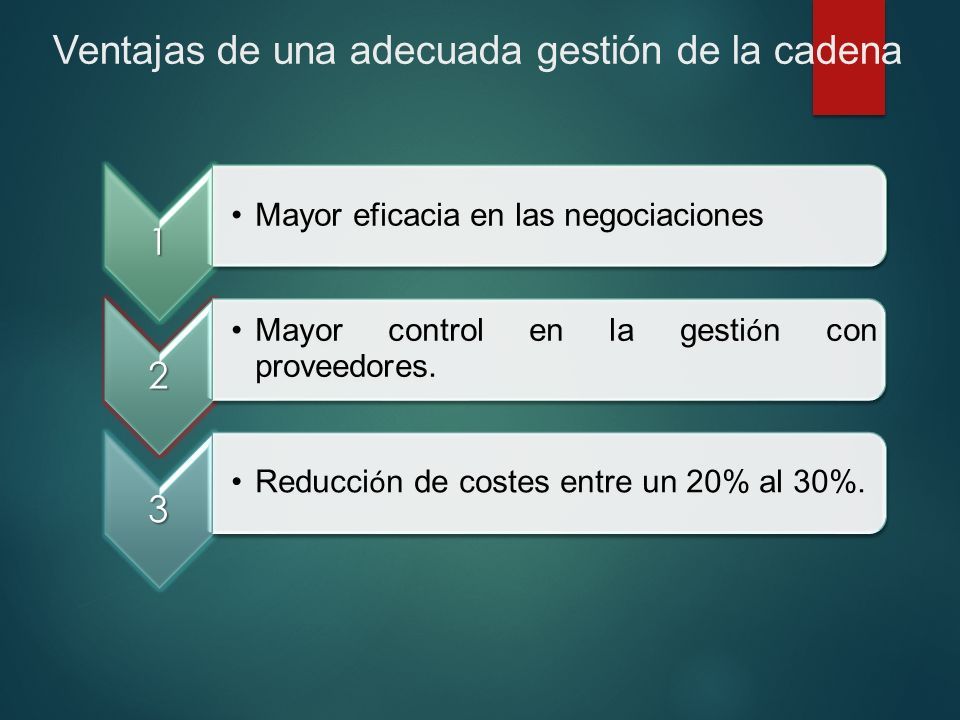 Ventajas de una adecuada gestión de la cadena

1

• Mayor eficacia en las negociaciones

2

• Mayor control en la gestión con proveedores.

3

• Reducción de costes entre un 20% al 30%.